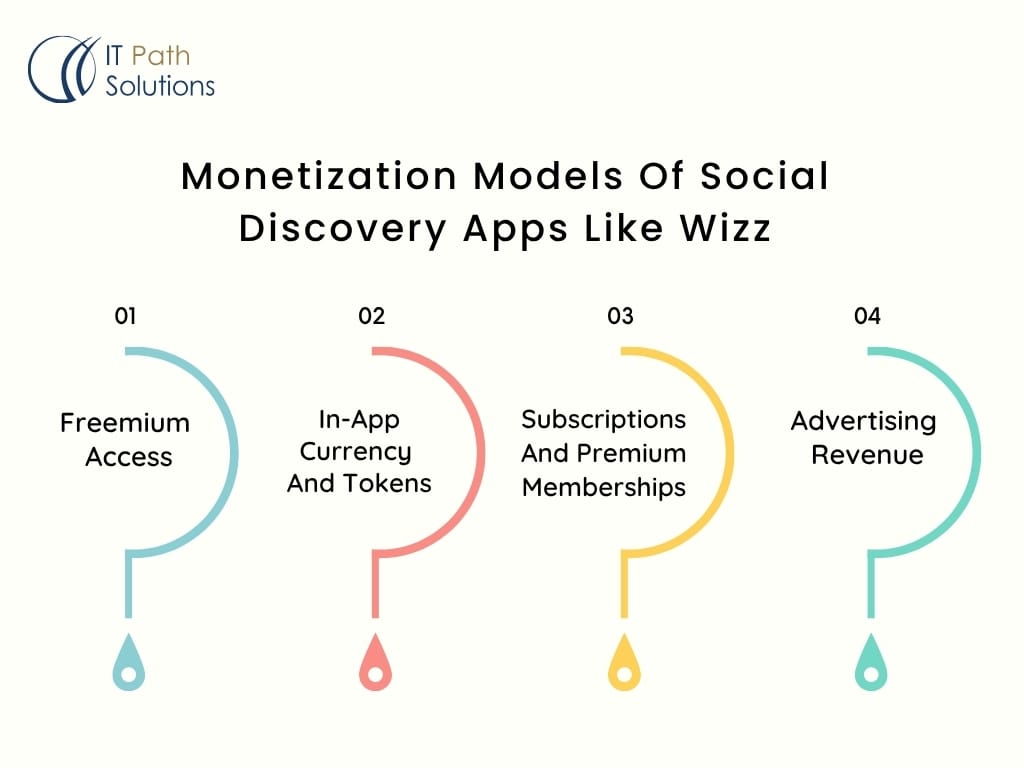 IT Path Solutions

Monetization Models Of Social Discovery Apps Like Wizz

01

Freemium Access

02

In-App Currency And Tokens

03

Subscriptions And Premium Memberships

04

Advertising Revenue